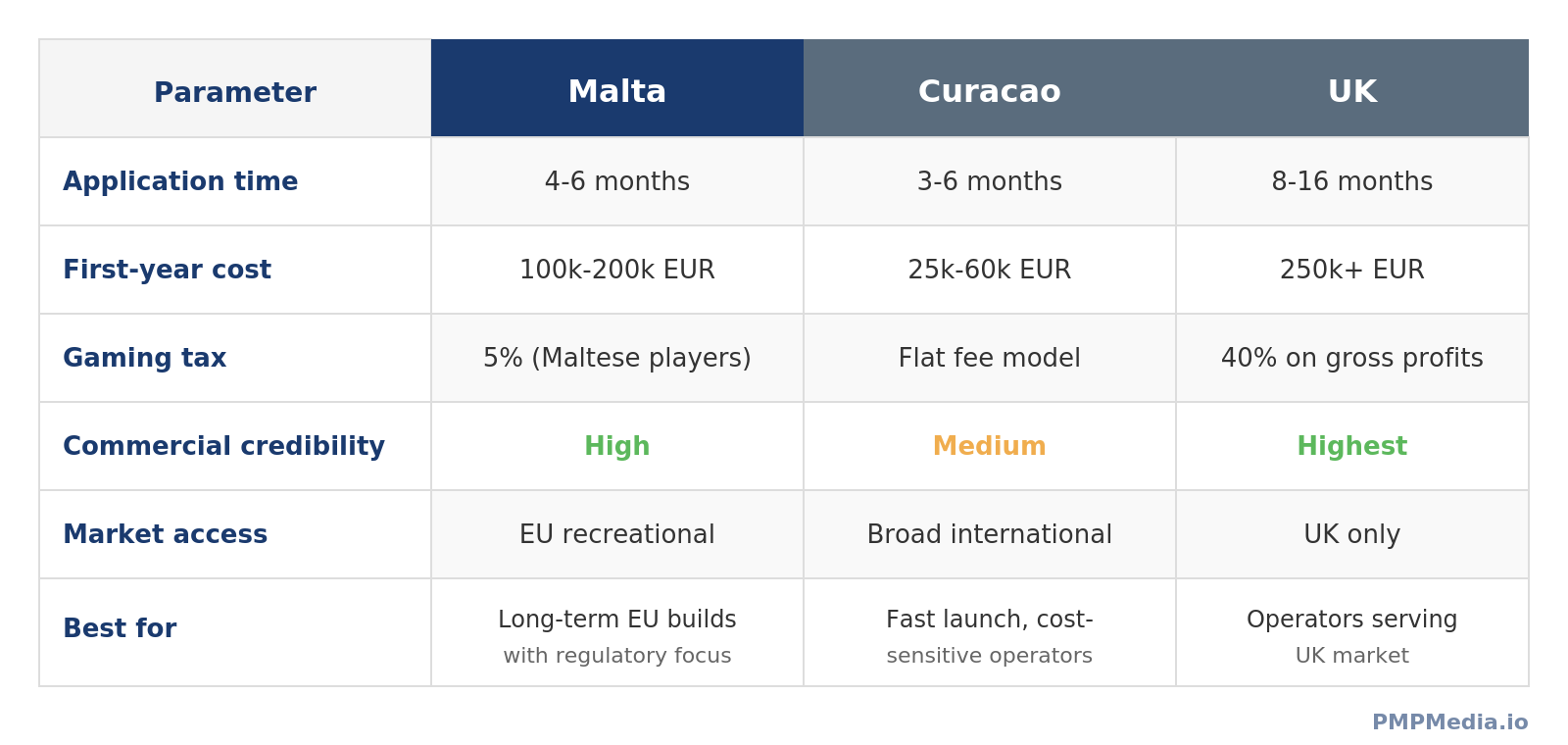 | Parameter | Malta | Curacao | UK |
|---|---|---|---|
| Application time | 4-6 months | 3-6 months | 8-16 months |
| First-year cost | 100k-200k EUR | 25k-60k EUR | 250k+ EUR |
| Gaming tax | 5% (Maltese players) | Flat fee model | 40% on gross profits |
| Commercial credibility | High | Medium | Highest |
| Market access | EU recreational | Broad international | UK only |
| Best for | Long-term EU builds with regulatory focus | Fast launch, cost-sensitive operators | Operators serving UK market |

PMPMedia.io